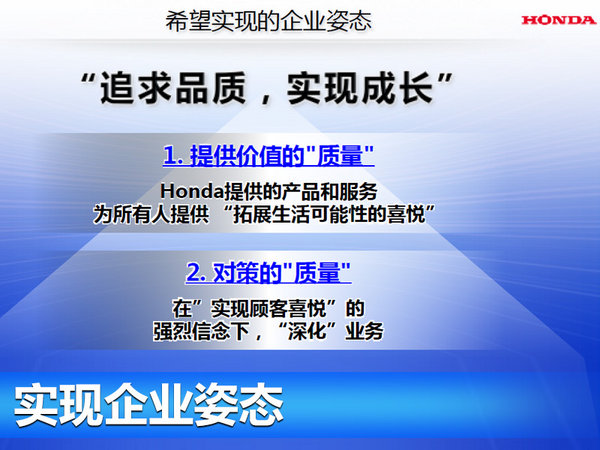 希望实现的企业姿态

HONDA

“追求品质，实现成长”

1. 提供价值的"质量"

Honda提供的产品和服务
为所有人提供 “拓展生活可能性的喜悦”

2. 对策的"质量"

在”实现顾客喜悦”的
强烈信念下，“深化”业务

实现企业姿态